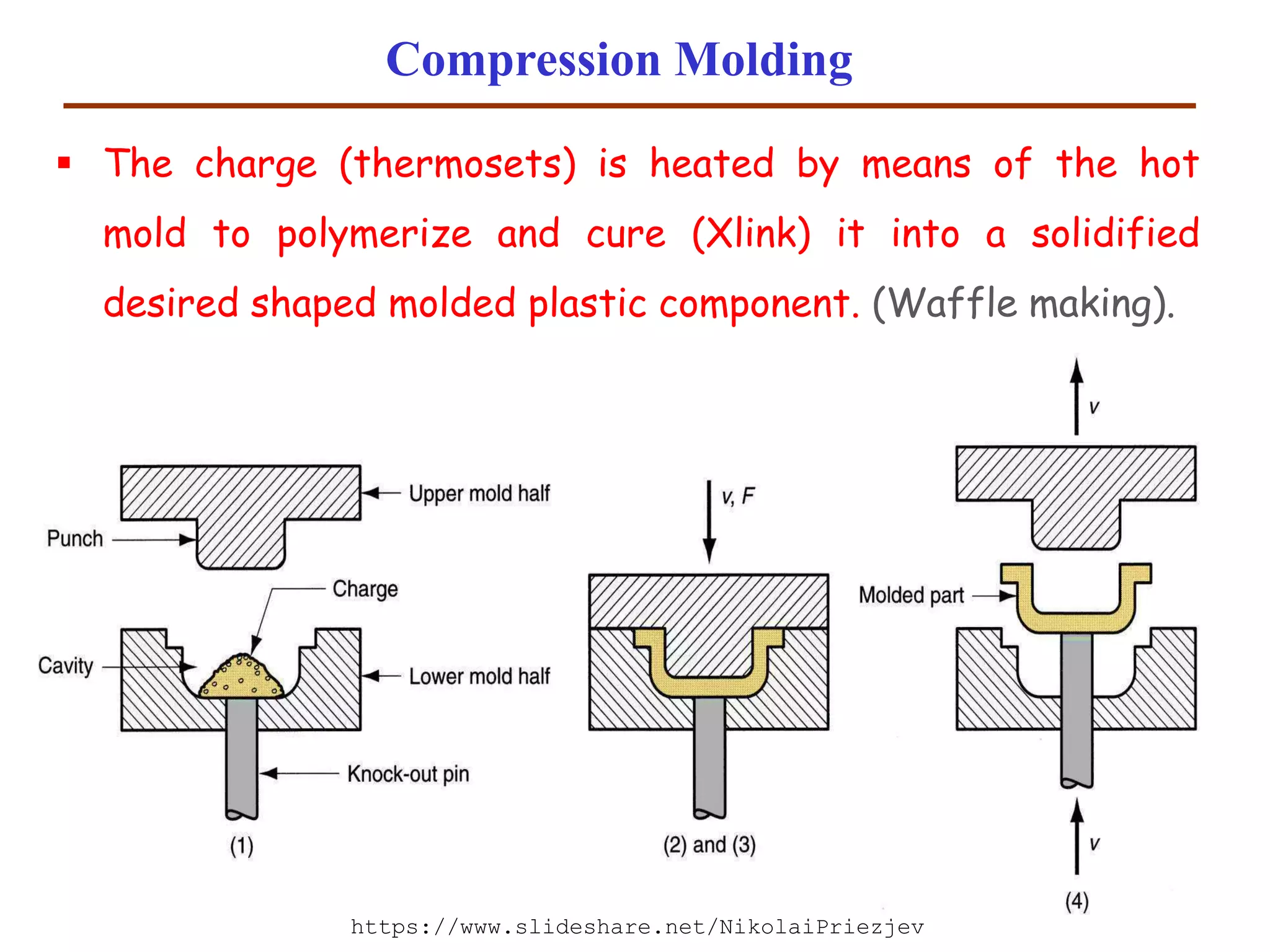 Compression Molding

▪ The charge (thermosets) is heated by means of the hot mold to polymerize and cure (Xlink) it into a solidified desired shaped molded plastic component. (Waffle making).

Upper mold half
Punch
Charge
Cavity
Lower mold half
Knock-out pin
(1)

v, F
(2) and (3)

v
Molded part
v
(4)

https://www.slideshare.net/NikolaiPriezjev